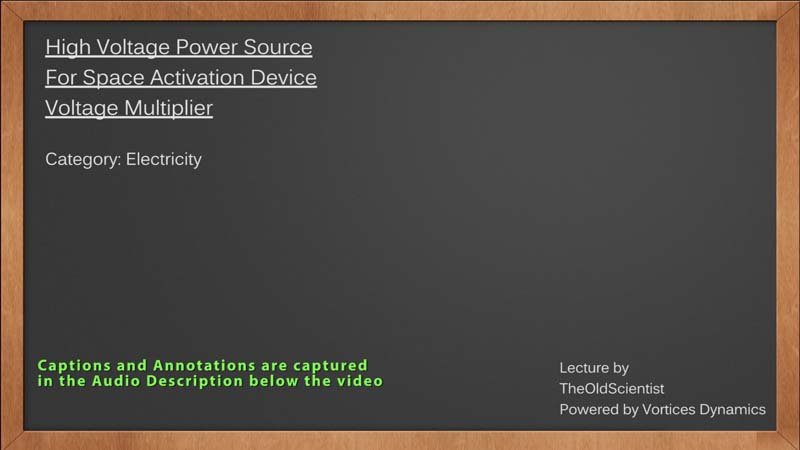 High Voltage Power Source
For Space Activation Device
Voltage Multiplier

Category: Electricity

Captions and Annotations are captured in the Audio Description below the video

Lecture by
TheOldScientist
Powered by Vortices Dynamics